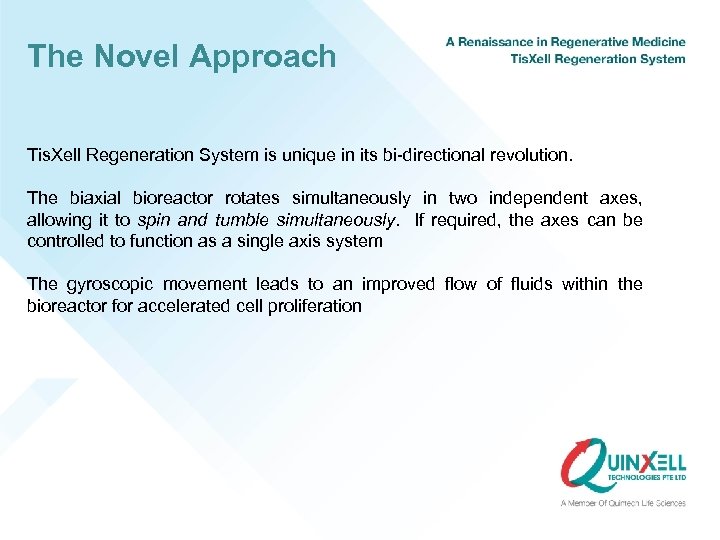 The Novel Approach

A Renaissance in Regenerative Medicine
TisXell Regeneration System

TisXell Regeneration System is unique in its bi-directional revolution.

The biaxial bioreactor rotates simultaneously in two independent axes, allowing it to spin and tumble simultaneously. If required, the axes can be controlled to function as a single axis system

The gyroscopic movement leads to an improved flow of fluids within the bioreactor for accelerated cell proliferation

QUINXELL
TECHNOLOGIES PTE LTD
A Member Of Quintech Life Sciences